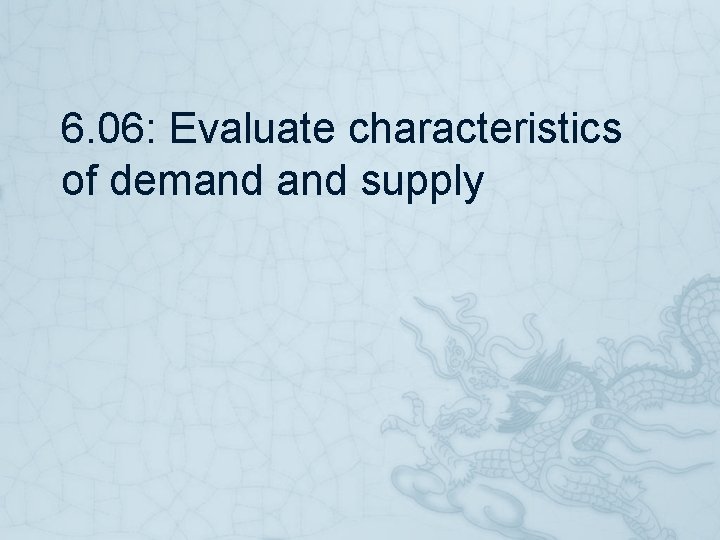 6.06: Evaluate characteristics of demand and supply